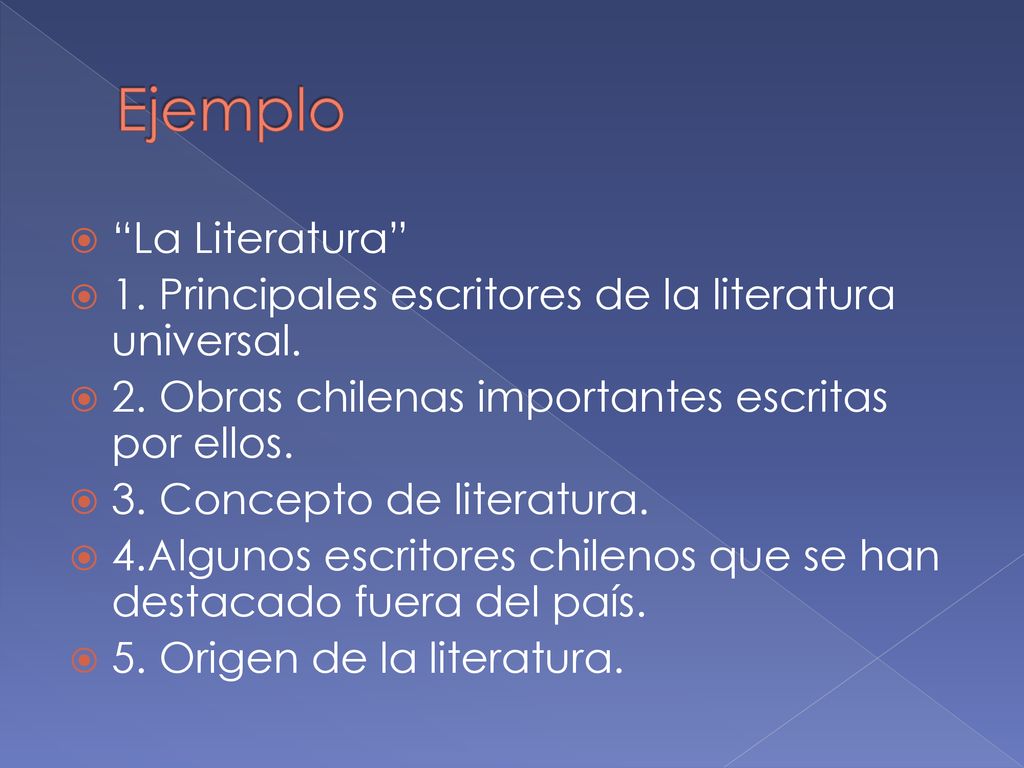 Ejemplo

“La Literatura”

1. Principales escritores de la literatura universal.

2. Obras chilenas importantes escritas por ellos.

3. Concepto de literatura.

4.Algunos escritores chilenos que se han destacado fuera del país.

5. Origen de la literatura.